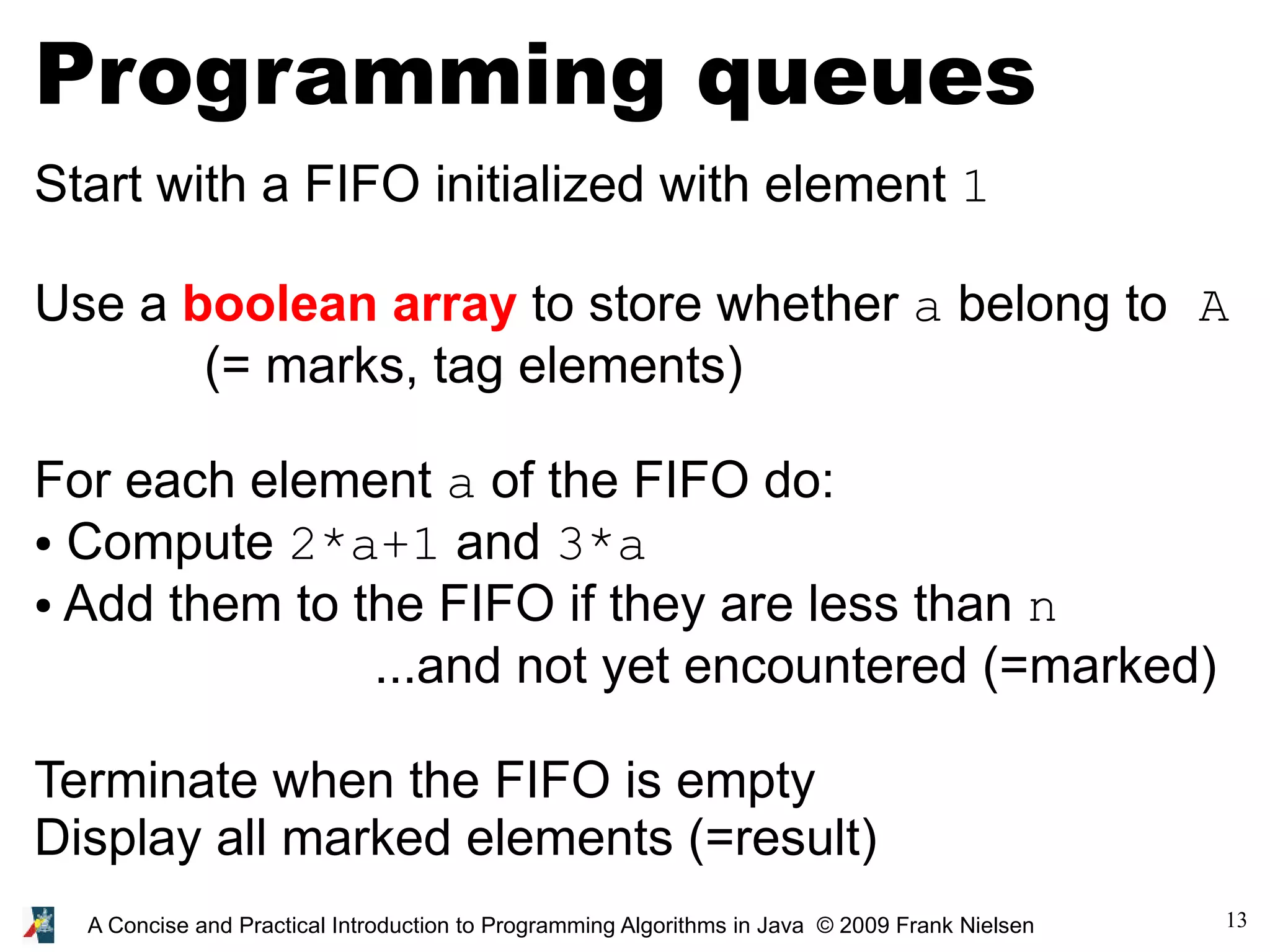 Programming queues

Start with a FIFO initialized with element 1

Use a boolean array to store whether a belong to A
(= marks, tag elements)

For each element a of the FIFO do:
• Compute 2*a+1 and 3*a
• Add them to the FIFO if they are less than n
...and not yet encountered (=marked)

Terminate when the FIFO is empty
Display all marked elements (=result)

A Concise and Practical Introduction to Programming Algorithms in Java © 2009 Frank Nielsen

13